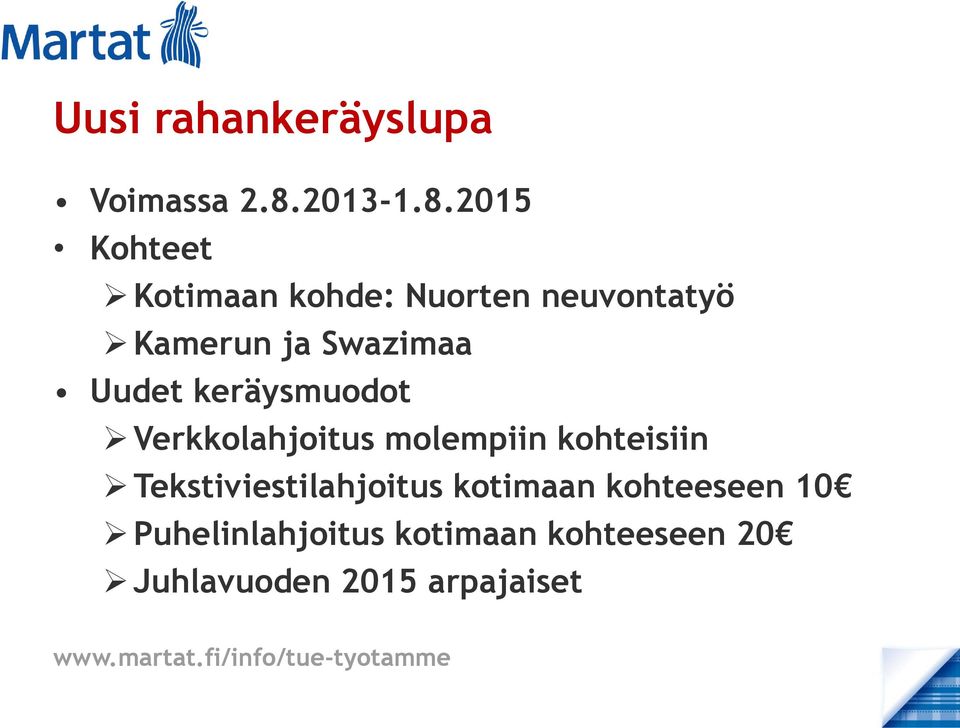 Martat

Uusi rahankeräyslupa

• Voimassa 2.8.2013–1.8.2015
• Kohteet
  ➢ Kotimaan kohde: Nuorten neuvontatyö
  ➢ Kamerun ja Swazimaa
• Uudet keräysmuodot
  ➢ Verkkolahjoitus molempiin kohteisiin
  ➢ Tekstiviestilahjoitus kotimaan kohteeseen 10€
  ➢ Puhelinlahjoitus kotimaan kohteeseen 20€
  ➢ Juhlavuoden 2015 arpajaiset

www.martat.fi/info/tue-tyotamme